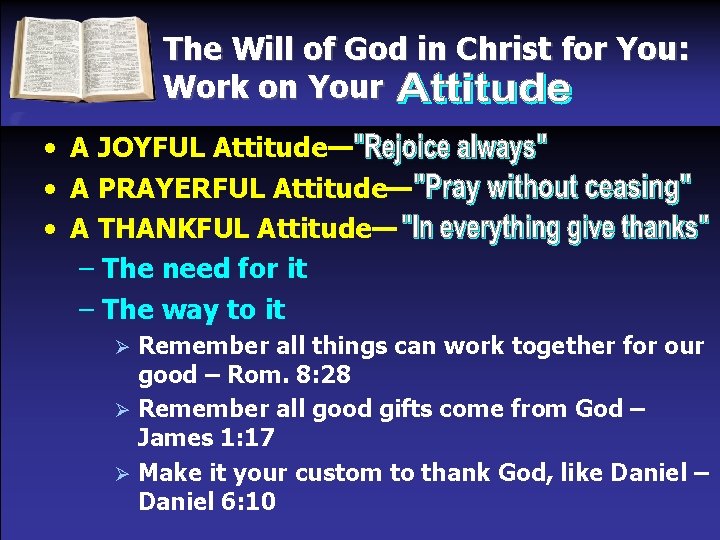 The Will of God in Christ for You: Work on Your Attitude

• A JOYFUL Attitude—"Rejoice always"
• A PRAYERFUL Attitude—"Pray without ceasing"
• A THANKFUL Attitude— "In everything give thanks"
– The need for it
– The way to it
➢ Remember all things can work together for our good – Rom. 8:28
➢ Remember all good gifts come from God – James 1:17
➢ Make it your custom to thank God, like Daniel – Daniel 6:10